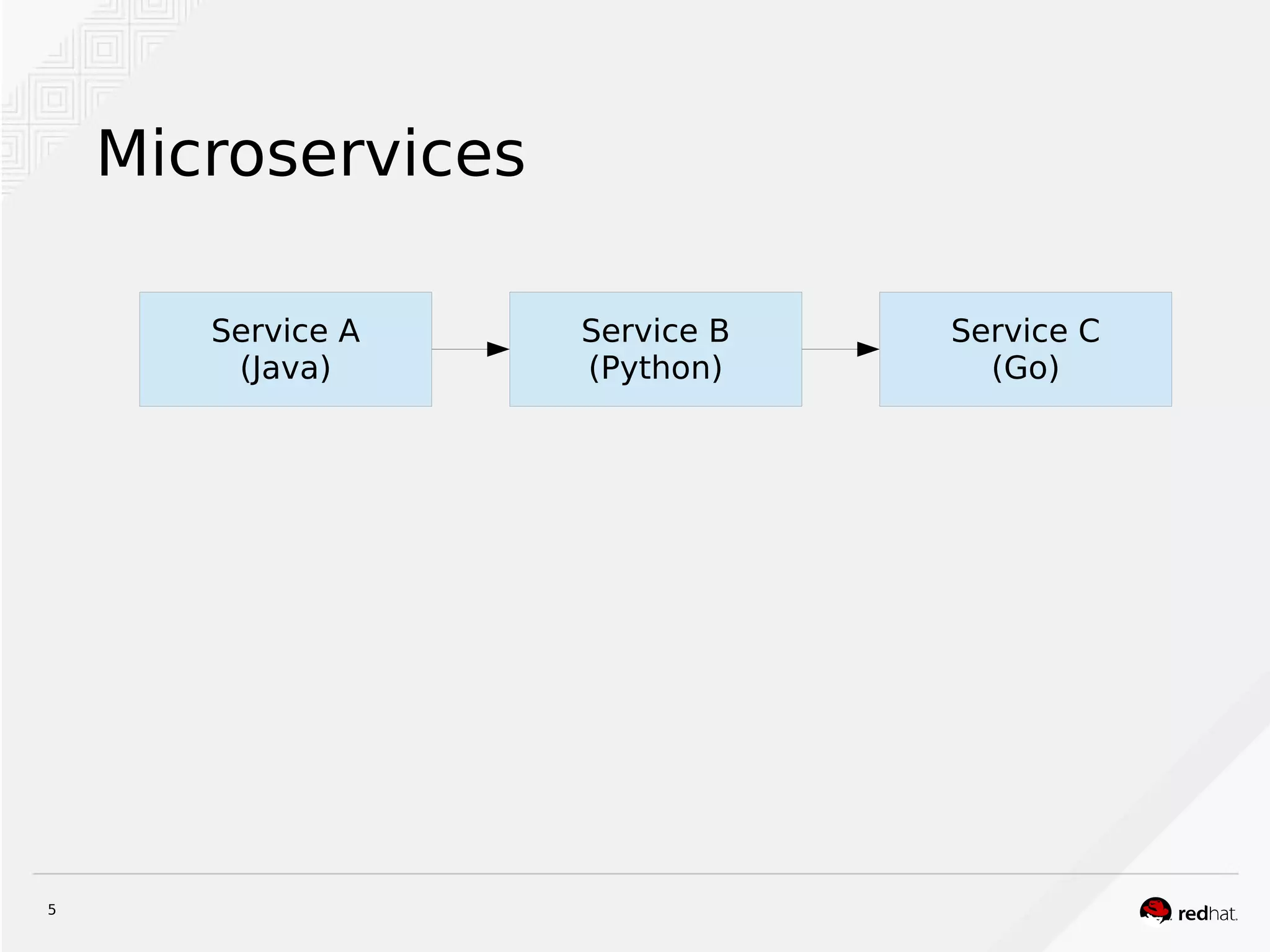 Microservices

Service A
(Java)

Service B
(Python)

Service C
(Go)

5

redhat.